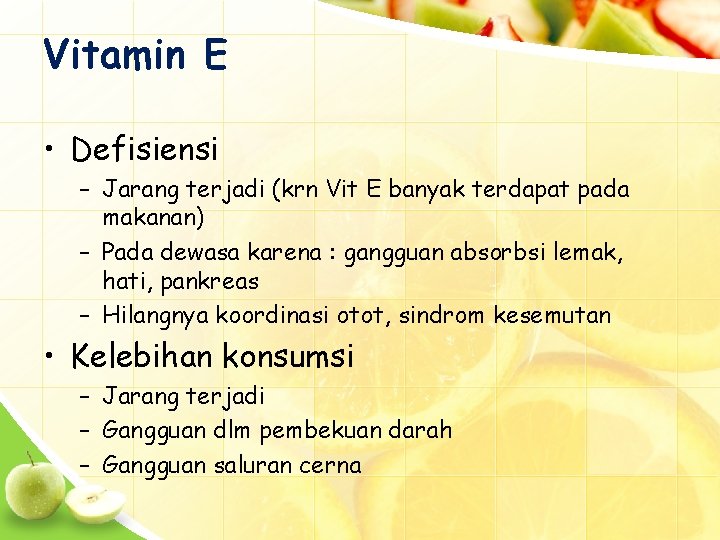 Vitamin E

• Defisiensi
  – Jarang terjadi (krn Vit E banyak terdapat pada makanan)
  – Pada dewasa karena : gangguan absorbsi lemak, hati, pankreas
  – Hilangnya koordinasi otot, sindrom kesemutan

• Kelebihan konsumsi
  – Jarang terjadi
  – Gangguan dlm pembekuan darah
  – Gangguan saluran cerna